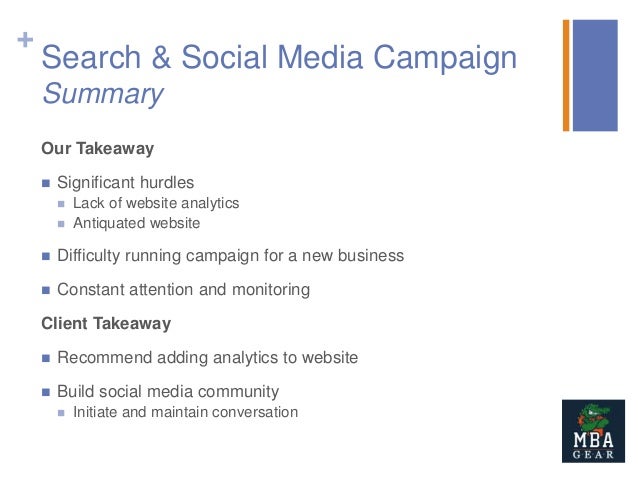 +

Search & Social Media Campaign
Summary

Our Takeaway

- Significant hurdles
  - Lack of website analytics
  - Antiquated website
- Difficulty running campaign for a new business
- Constant attention and monitoring

Client Takeaway

- Recommend adding analytics to website
- Build social media community
  - Initiate and maintain conversation

MBA
GEAR